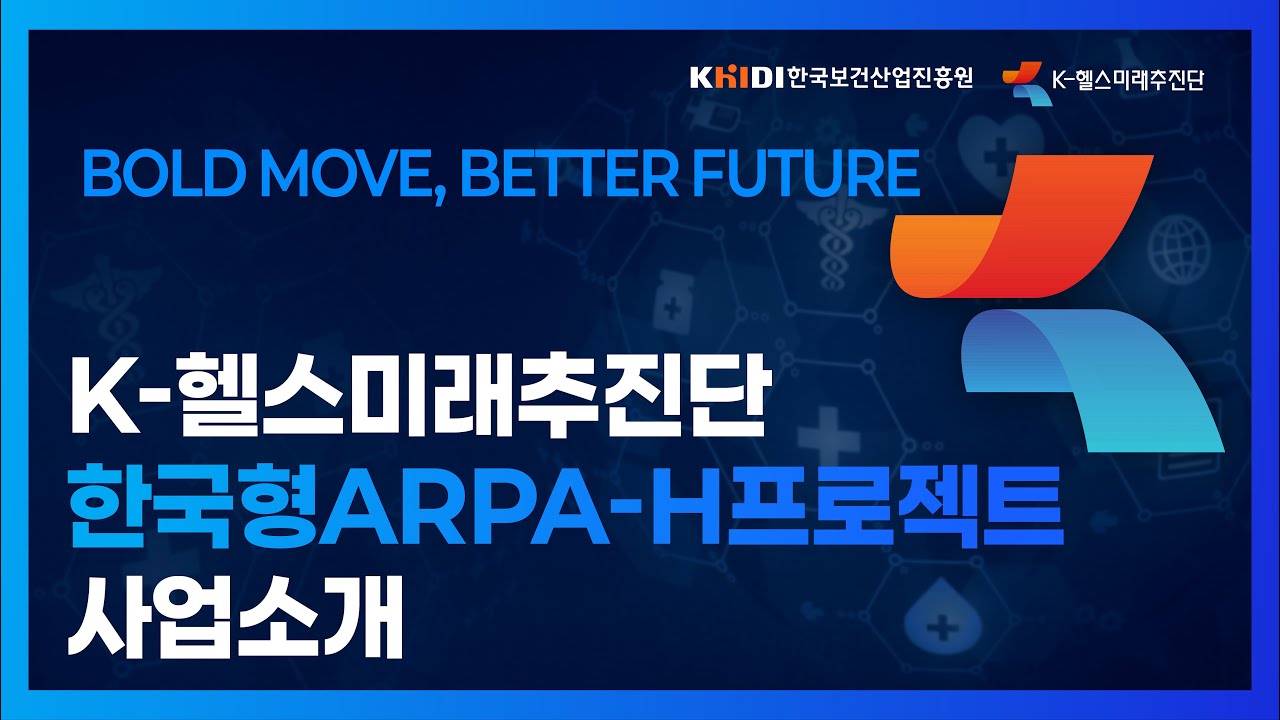 KHIDI 한국보건산업진흥원 K-헬스미래추진단

BOLD MOVE, BETTER FUTURE

K-헬스미래추진단
한국형ARPA-H프로젝트
사업소개